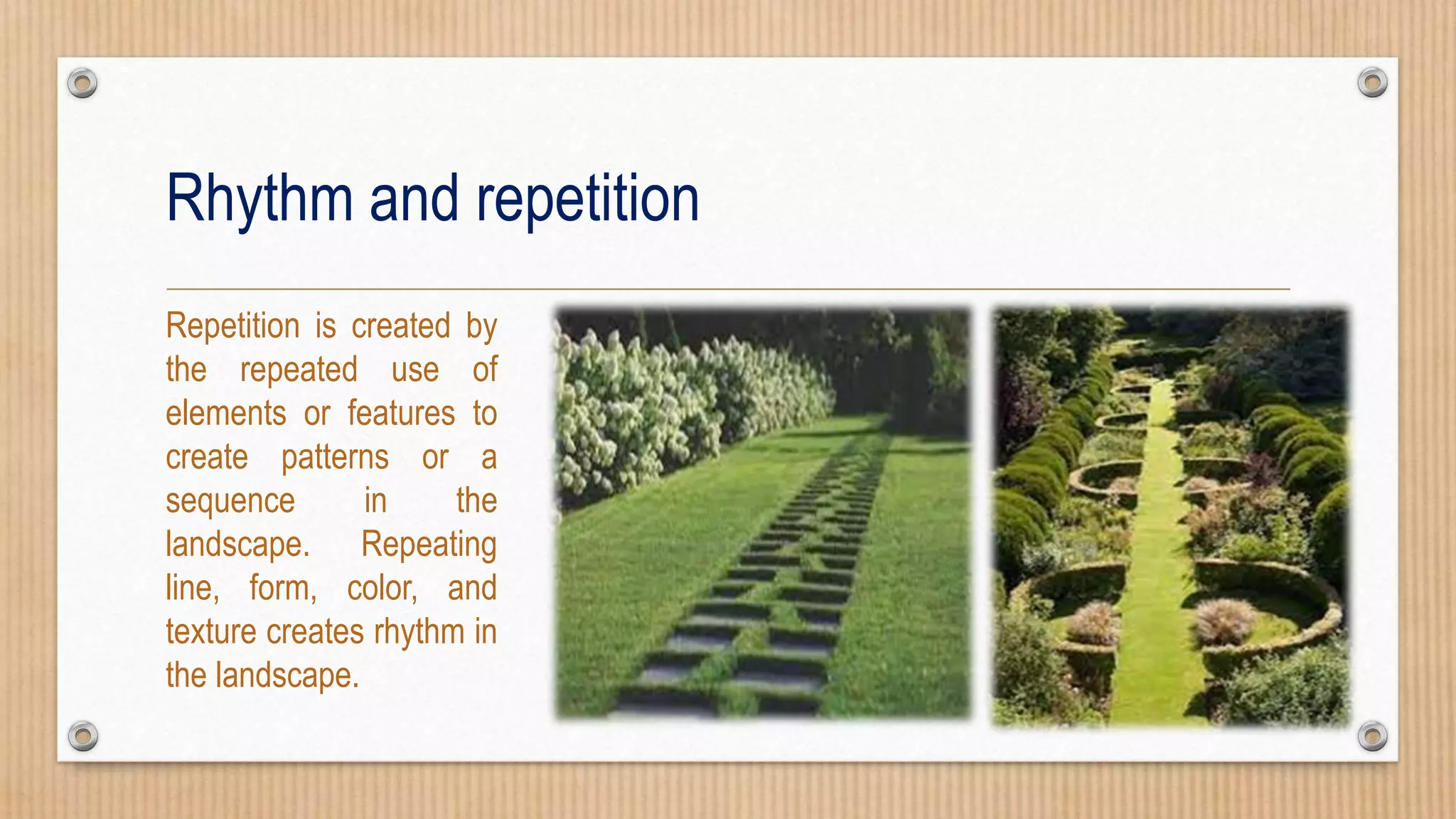 Rhythm and repetition

Repetition is created by the repeated use of elements or features to create patterns or a sequence in the landscape. Repeating line, form, color, and texture creates rhythm in the landscape.